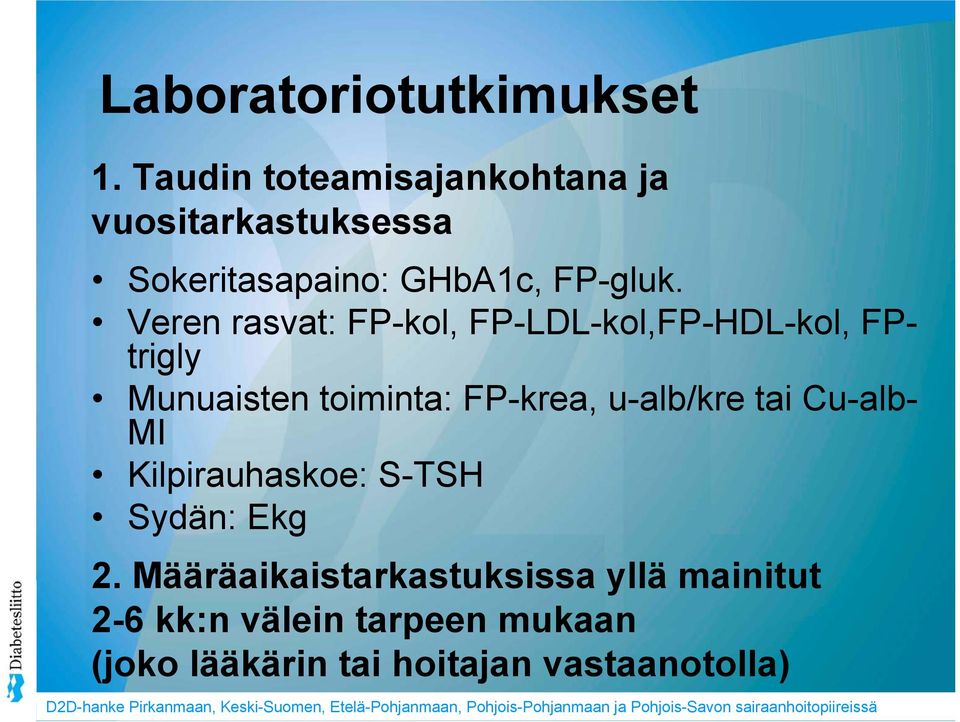 Laboratoriotutkimukset

1. Taudin toteamisajankohtana ja vuositarkastuksessa

• Sokeritasapaino: GHbA1c, FP-gluk.
• Veren rasvat: FP-kol, FP-LDL-kol,FP-HDL-kol, FP-trigly
• Munuaisten toiminta: FP-krea, u-alb/kre tai Cu-alb-MI
• Kilpirauhaskoe: S-TSH
• Sydän: Ekg

2. Määräaikaistarkastuksissa yllä mainitut 2-6 kk:n välein tarpeen mukaan (joko lääkärin tai hoitajan vastaanotolla)

Diabetesliitto

D2D-hanke Pirkanmaan, Keski-Suomen, Etelä-Pohjanmaan, Pohjois-Pohjanmaan ja Pohjois-Savon sairaanhoitopiireissä